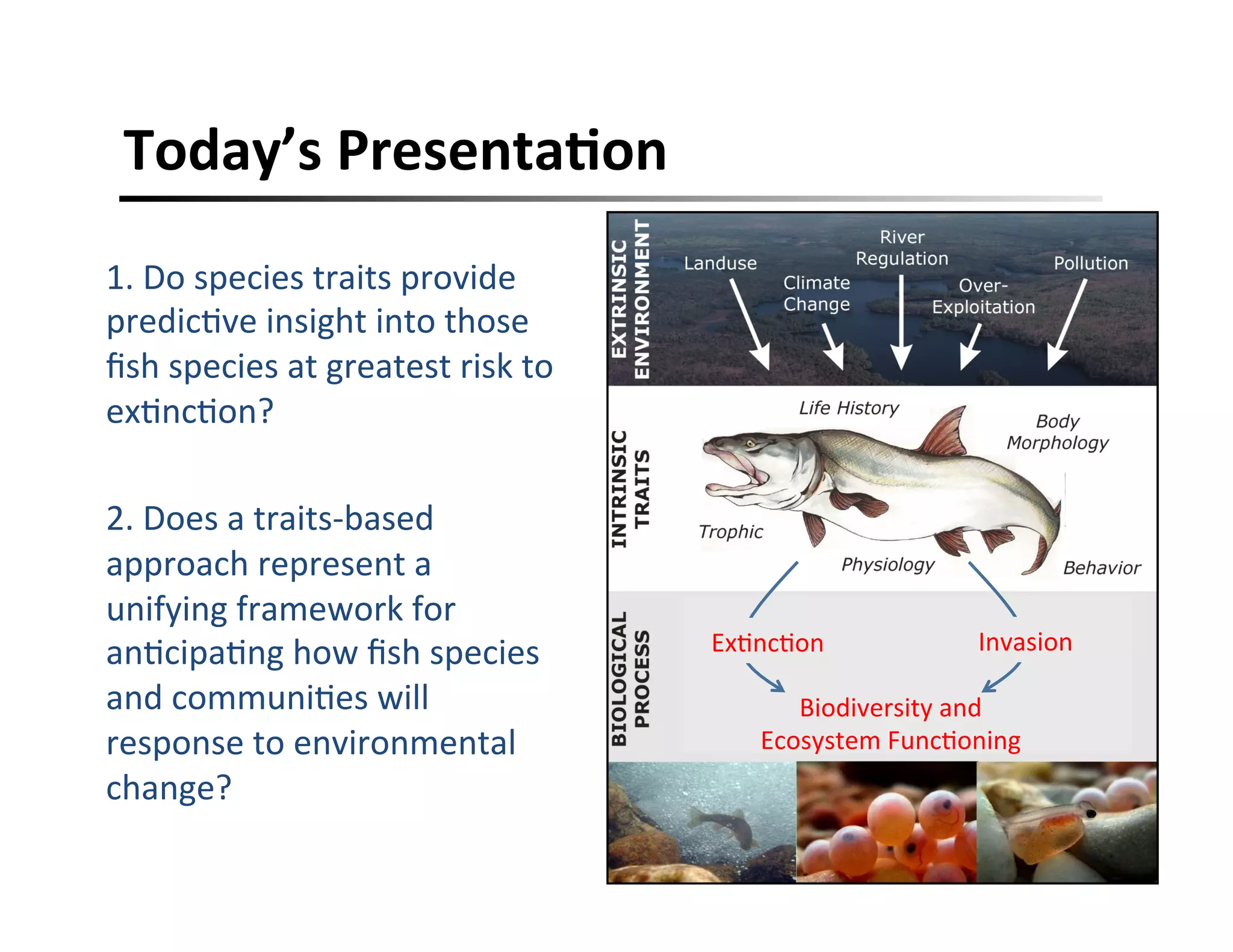 Today's Presentation

1. Do species traits provide predictive insight into those fish species at greatest risk to extinction?

2. Does a traits-based approach represent a unifying framework for anticipating how fish species and communities will response to environmental change?

EXTRINSIC ENVIRONMENT

Landuse

Climate Change

River Regulation

Over-Exploitation

Pollution

INTRINSIC TRAITS

Life History

Body Morphology

Trophic

Physiology

Behavior

BIOLOGICAL PROCESS

Extinction

Invasion

Biodiversity and Ecosystem Functioning